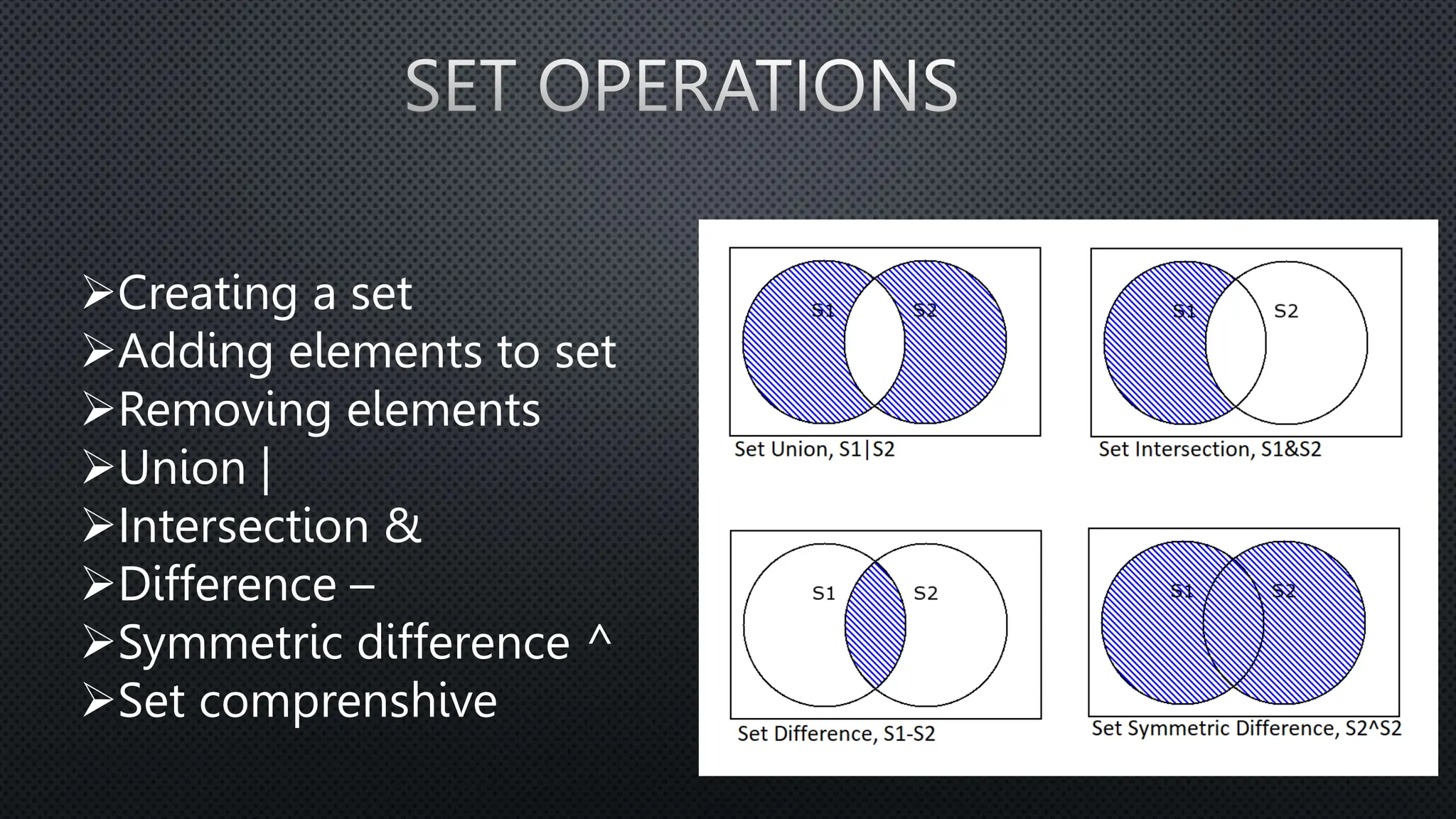 SET OPERATIONS

➢Creating a set
➢Adding elements to set
➢Removing elements
➢Union |
➢Intersection &
➢Difference –
➢Symmetric difference ^
➢Set comprenshive

S1 S2
Set Union, S1|S2

S1 S2
Set Intersection, S1&S2

S1 S2
Set Difference, S1-S2

S1 S2
Set Symmetric Difference, S2^S2